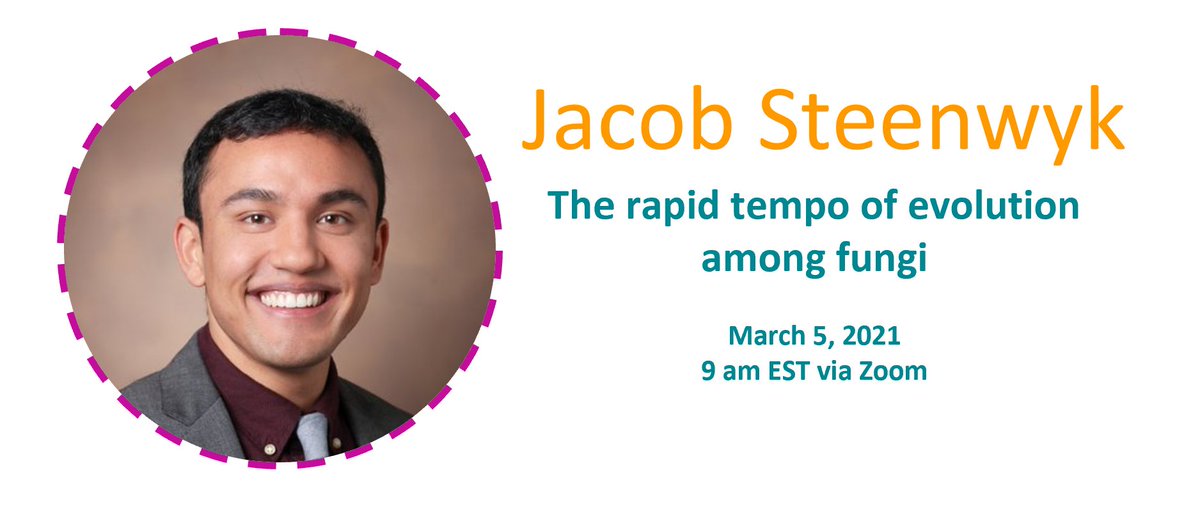 Jacob Steenwyk

The rapid tempo of evolution among fungi

March 5, 2021
9 am EST via Zoom